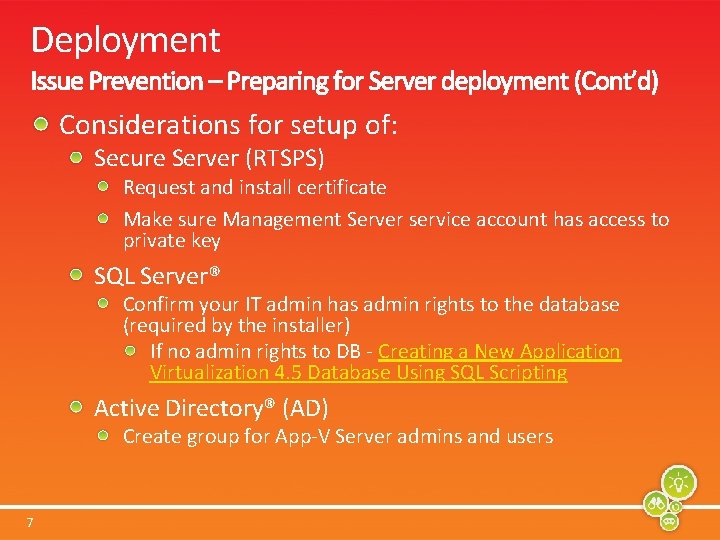 Deployment
Issue Prevention – Preparing for Server deployment (Cont'd)

Considerations for setup of:

Secure Server (RTSPS)

Request and install certificate

Make sure Management Server service account has access to private key

SQL Server®

Confirm your IT admin has admin rights to the database (required by the installer)

If no admin rights to DB - Creating a New Application Virtualization 4.5 Database Using SQL Scripting

Active Directory® (AD)

Create group for App-V Server admins and users

7